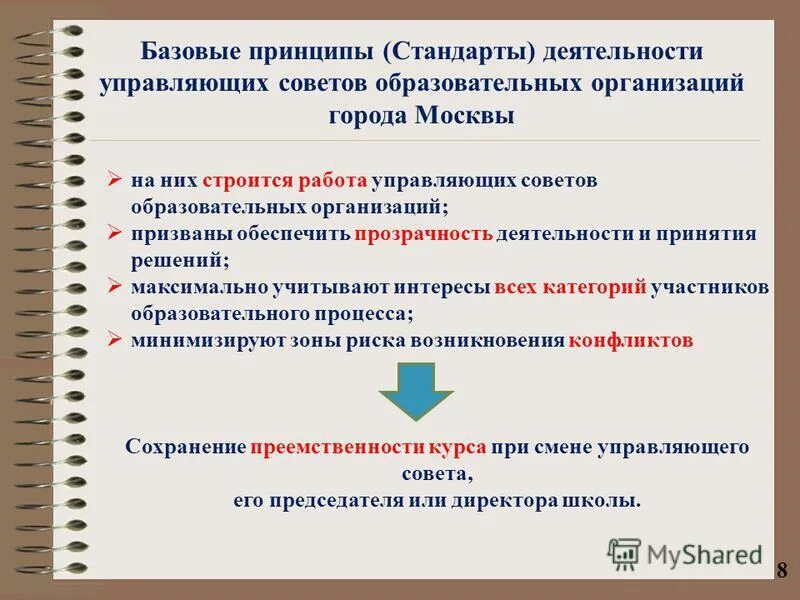 Базовые принципы (Стандарты) деятельности управляющих советов образовательных организаций города Москвы

➢ на них строится работа управляющих советов образовательных организаций;
➢ призваны обеспечить прозрачность деятельности и принятия решений;
➢ максимально учитывают интересы всех категорий участников образовательного процесса;
➢ минимизируют зоны риска возникновения конфликтов

Сохранение преемственности курса при смене управляющего совета,
его председателя или директора школы.

MyShared

8